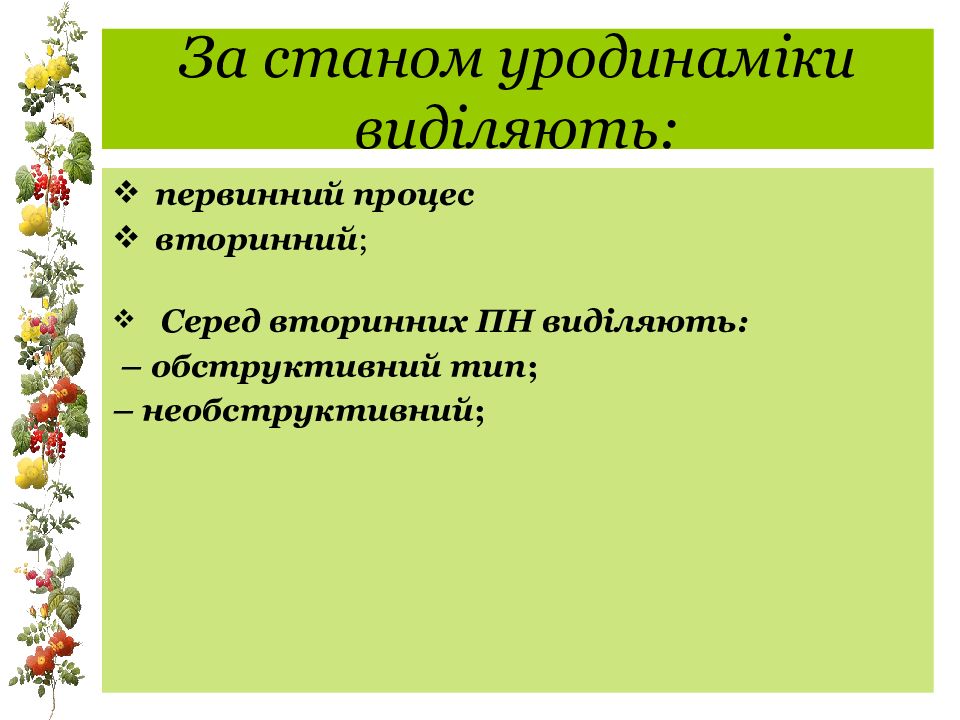 За станом уродинаміки виділяють:

❖ первинний процес
❖ вторинний;

❖ Серед вторинних ПН виділяють:
– обструктивний тип;
– необструктивний;